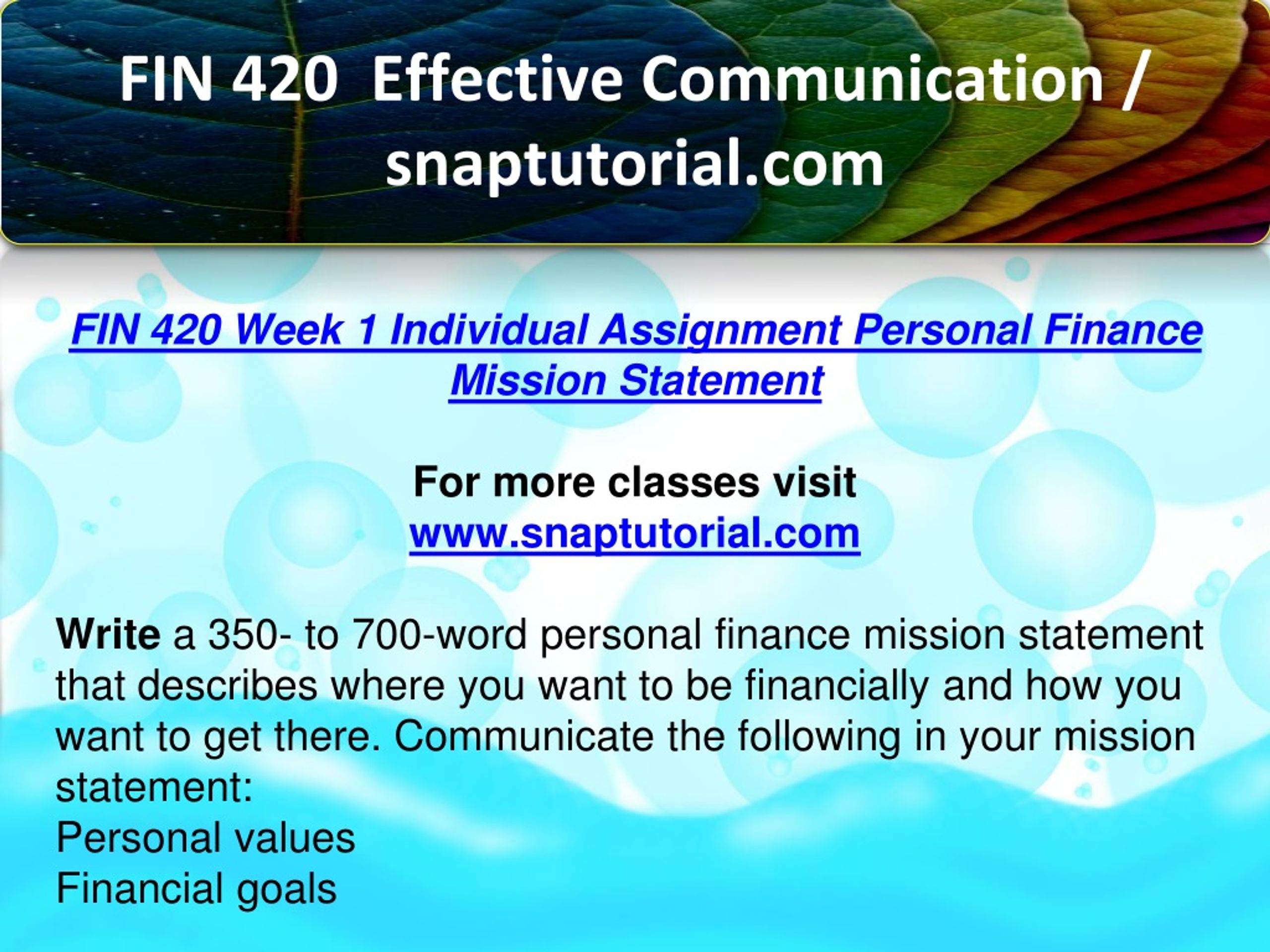 FIN 420  Effective Communication / snaptutorial.com

FIN 420 Week 1 Individual Assignment Personal Finance Mission Statement

For more classes visit
www.snaptutorial.com

Write a 350- to 700-word personal finance mission statement that describes where you want to be financially and how you want to get there. Communicate the following in your mission statement:
Personal values
Financial goals